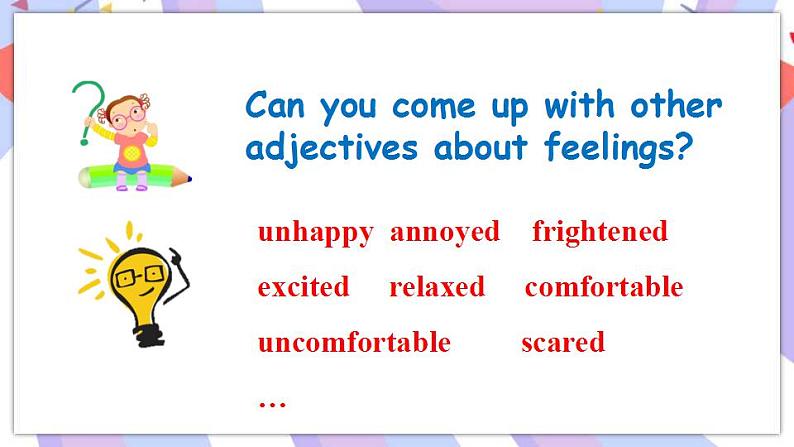 Can you come up with other adjectives about feelings?

unhappy annoyed frightened

excited relaxed comfortable

uncomfortable scared

…